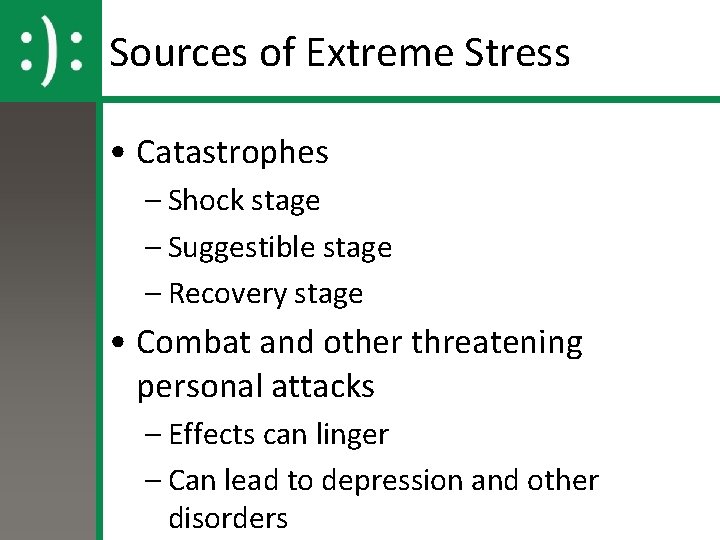 :):

Sources of Extreme Stress

• Catastrophes
– Shock stage
– Suggestible stage
– Recovery stage
• Combat and other threatening personal attacks
– Effects can linger
– Can lead to depression and other disorders